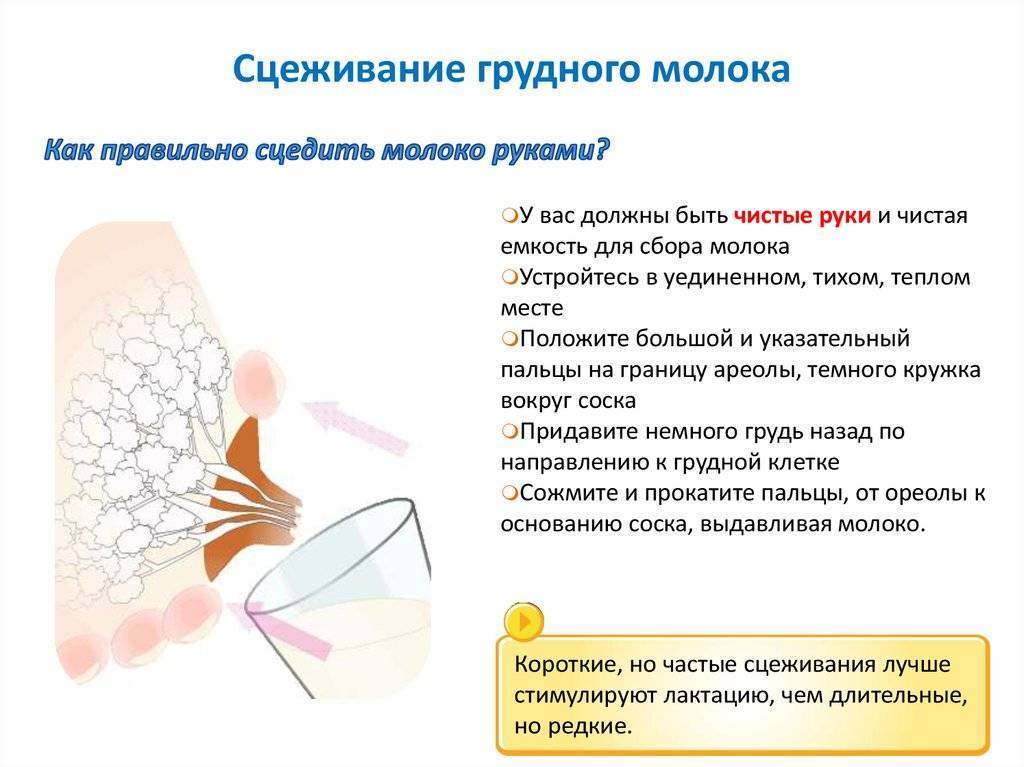 Сцеживание грудного молока

Как правильно сцедить молоко руками?

У вас должны быть чистые руки и чистая емкость для сбора молока
Устройтесь в уединенном, тихом, теплом месте
Положите большой и указательный пальцы на границу ареолы, темного кружка вокруг соска
Придавите немного грудь назад по направлению к грудной клетке
Сожмите и прокатите пальцы, от ореолы к основанию соска, выдавливая молоко.

Короткие, но частые сцеживания лучше стимулируют лактацию, чем длительные, но редкие.